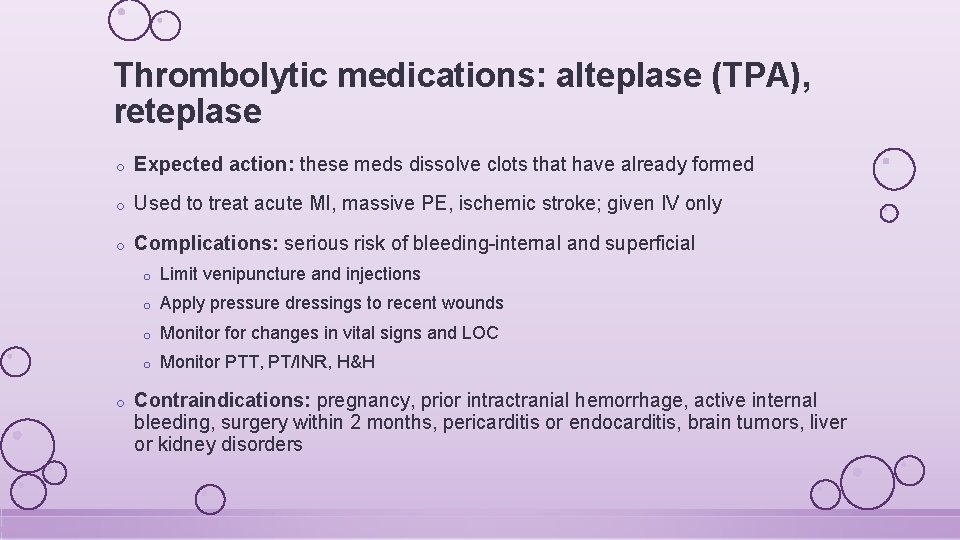 Thrombolytic medications: alteplase (TPA), reteplase

o Expected action: these meds dissolve clots that have already formed

o Used to treat acute MI, massive PE, ischemic stroke; given IV only

o Complications: serious risk of bleeding-internal and superficial

o Limit venipuncture and injections

o Apply pressure dressings to recent wounds

o Monitor for changes in vital signs and LOC

o Monitor PTT, PT/INR, H&H

o Contraindications: pregnancy, prior intractranial hemorrhage, active internal bleeding, surgery within 2 months, pericarditis or endocarditis, brain tumors, liver or kidney disorders